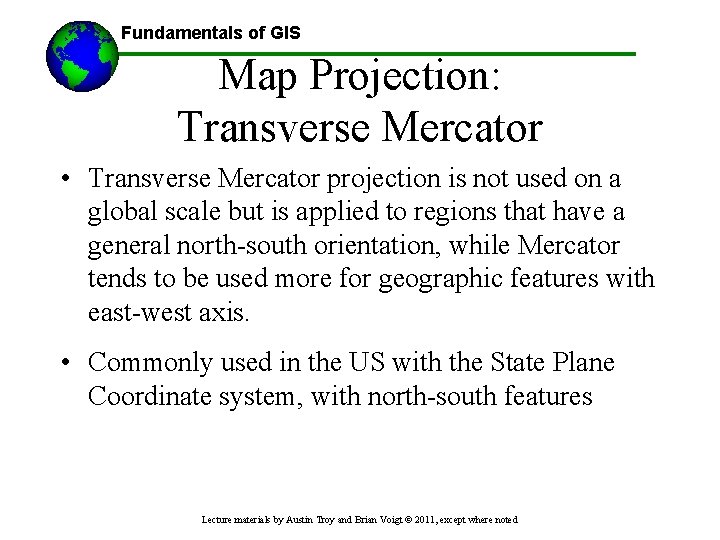 Fundamentals of GIS

Map Projection:
Transverse Mercator

• Transverse Mercator projection is not used on a global scale but is applied to regions that have a general north-south orientation, while Mercator tends to be used more for geographic features with east-west axis.

• Commonly used in the US with the State Plane Coordinate system, with north-south features

Lecture materials by Austin Troy and Brian Voigt © 2011, except where noted